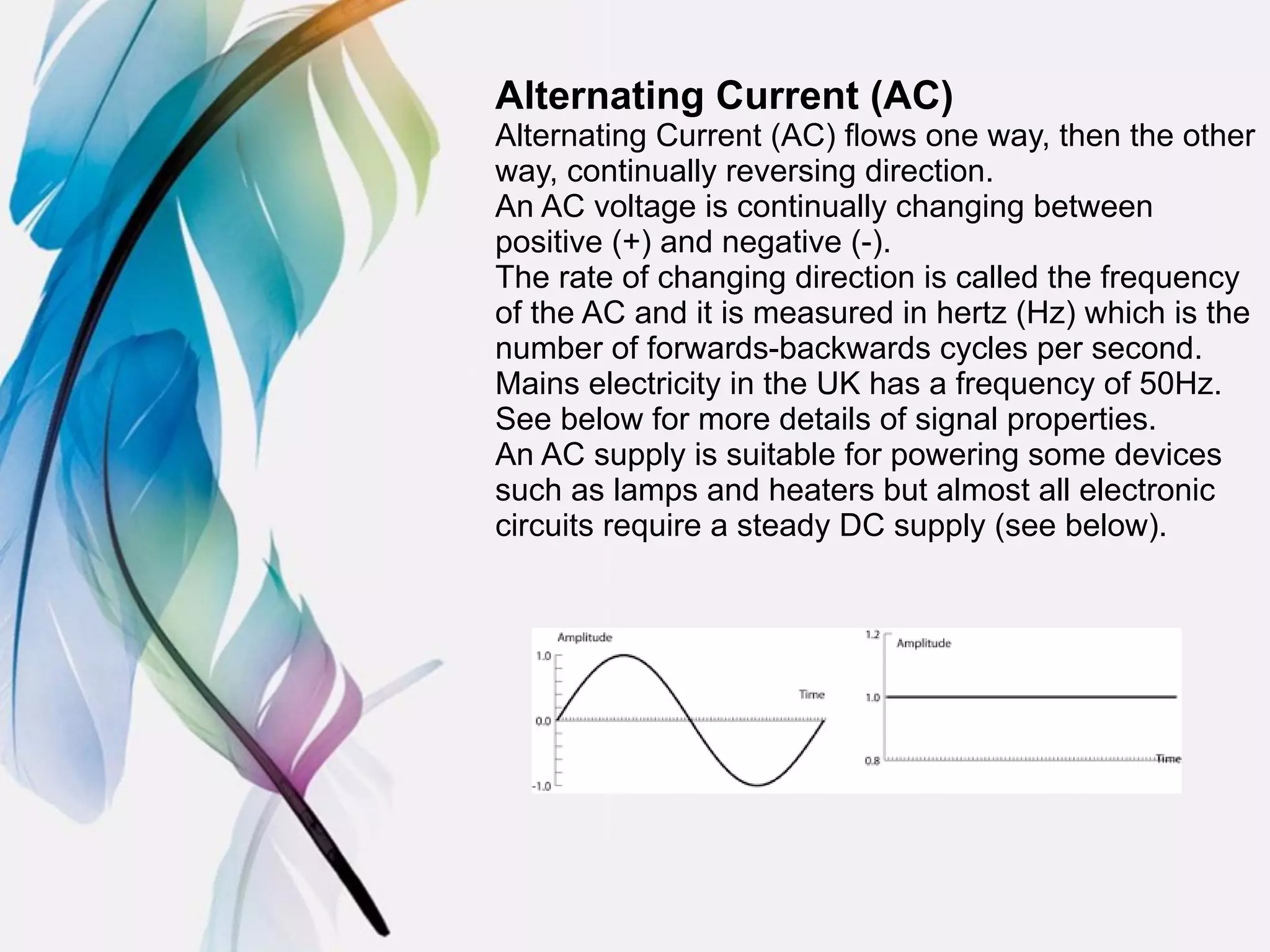 Alternating Current (AC)

Alternating Current (AC) flows one way, then the other way, continually reversing direction.
An AC voltage is continually changing between positive (+) and negative (-).
The rate of changing direction is called the frequency of the AC and it is measured in hertz (Hz) which is the number of forwards-backwards cycles per second.
Mains electricity in the UK has a frequency of 50Hz.
See below for more details of signal properties.
An AC supply is suitable for powering some devices such as lamps and heaters but almost all electronic circuits require a steady DC supply (see below).

Amplitude
1.0
0.0
-1.0
Time

1.2
Amplitude
1.0
0.8
Time